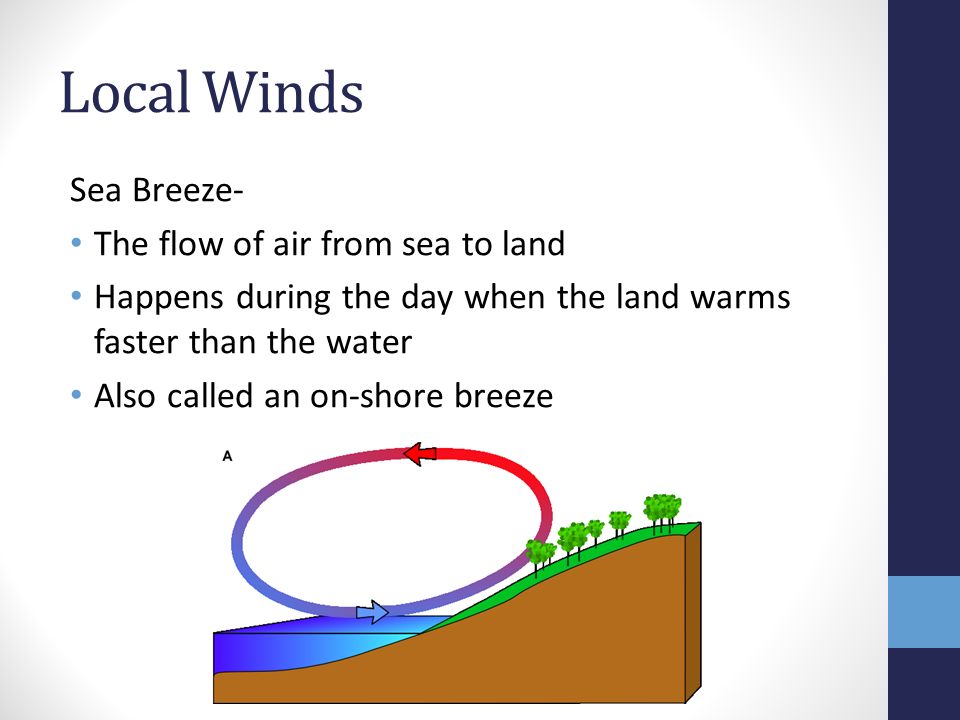 Local Winds

Sea Breeze-

• The flow of air from sea to land
• Happens during the day when the land warms faster than the water
• Also called an on-shore breeze

A